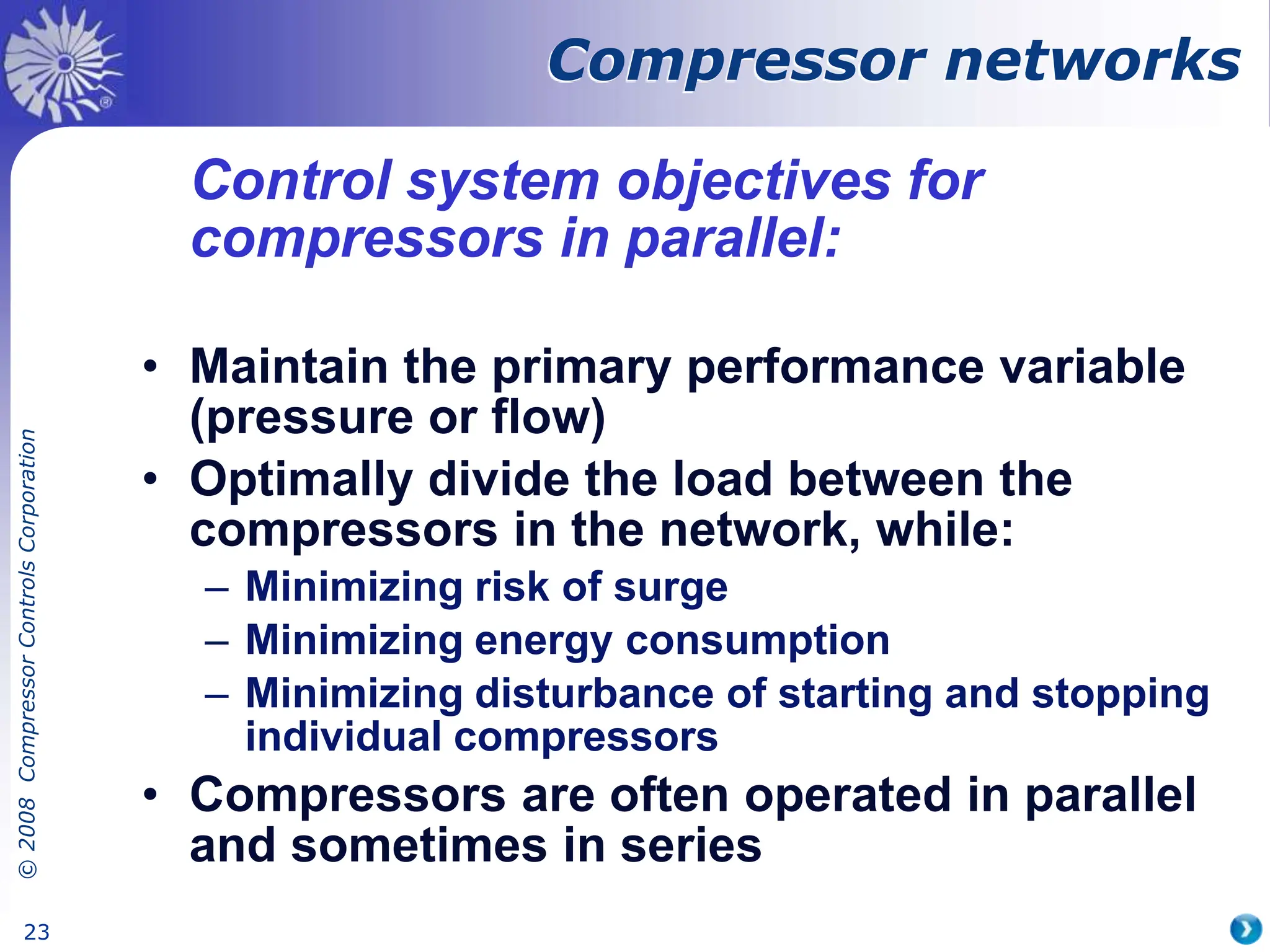 Compressor networks

Control system objectives for compressors in parallel:

• Maintain the primary performance variable (pressure or flow)
• Optimally divide the load between the compressors in the network, while:
 – Minimizing risk of surge
 – Minimizing energy consumption
 – Minimizing disturbance of starting and stopping individual compressors
• Compressors are often operated in parallel and sometimes in series

© 2008 Compressor Controls Corporation

23